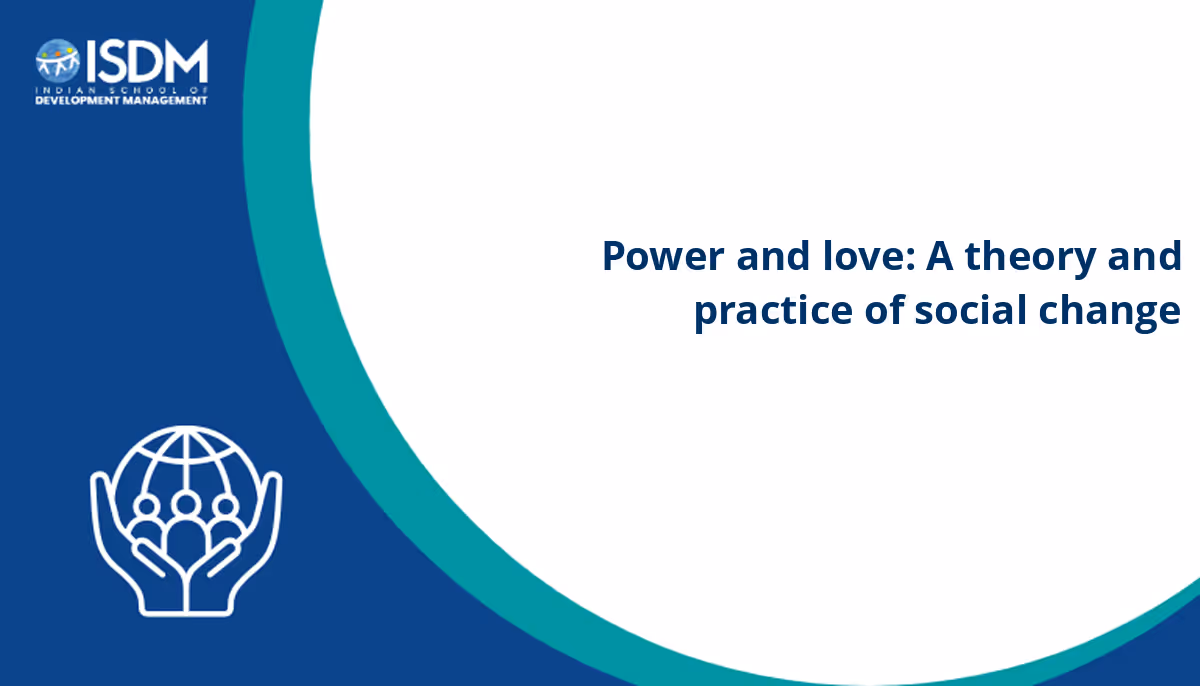 ISDM
INDIAN SCHOOL OF DEVELOPMENT MANAGEMENT

Power and love: A theory and practice of social change